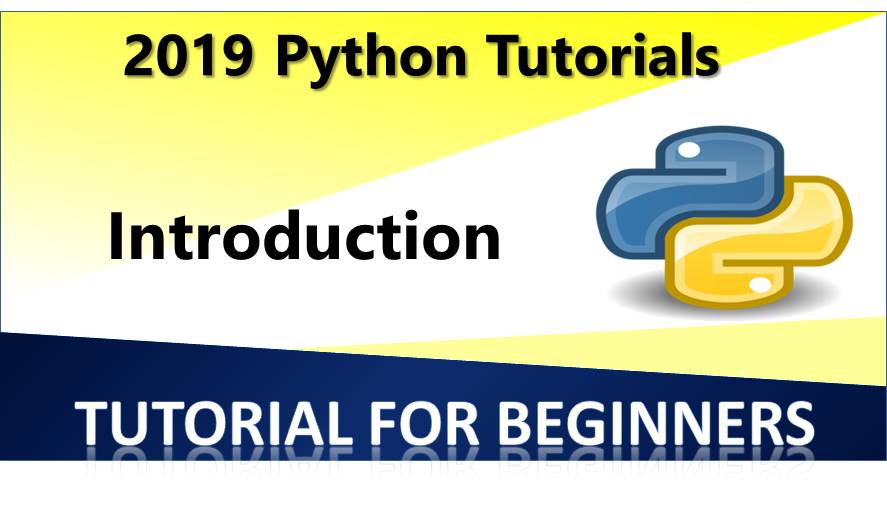 2019 Python Tutorials

Introduction

TUTORIAL FOR BEGINNERS